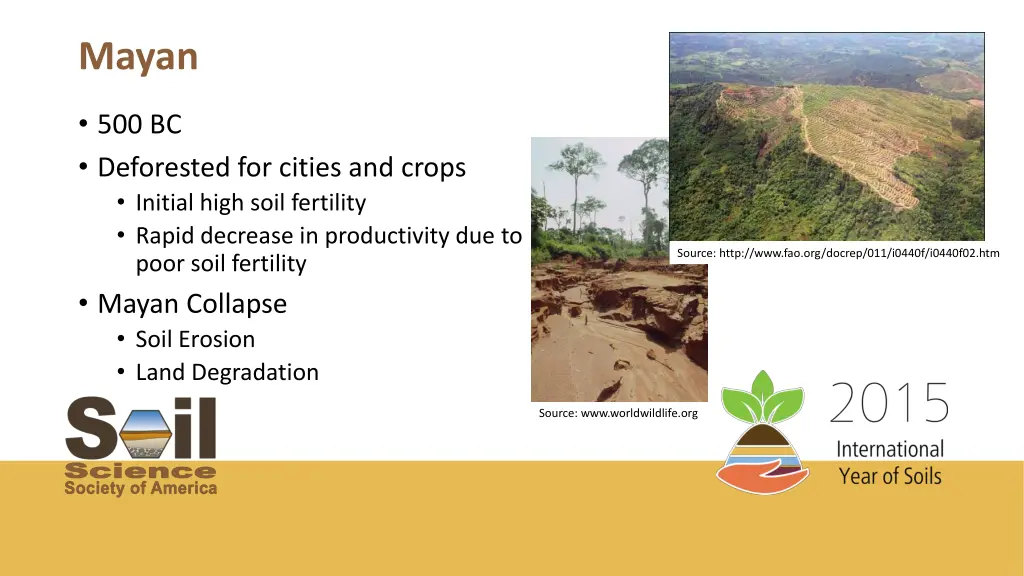 Mayan

• 500 BC
• Deforested for cities and crops
  • Initial high soil fertility
  • Rapid decrease in productivity due to poor soil fertility
• Mayan Collapse
  • Soil Erosion
  • Land Degradation

Source: http://www.fao.org/docrep/011/i0440f/i0440f02.htm

Source: www.worldwildlife.org

Soil Science Society of America

2015 International Year of Soils